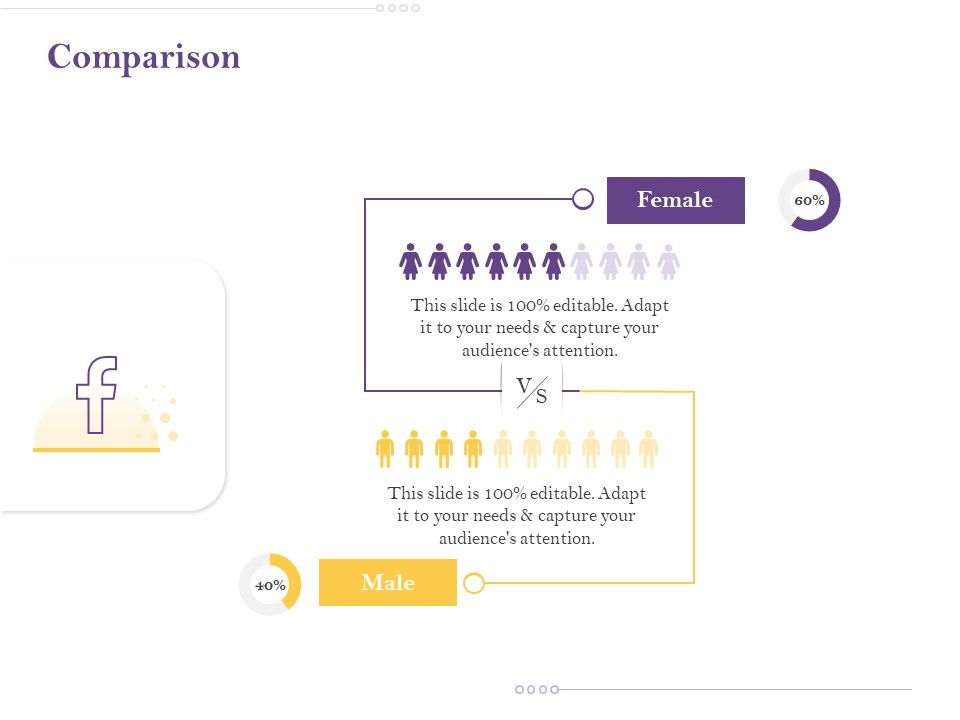 Comparison

f

Female

60%

This slide is 100% editable. Adapt it to your needs & capture your audience's attention.

V/S

This slide is 100% editable. Adapt it to your needs & capture your audience's attention.

40%

Male